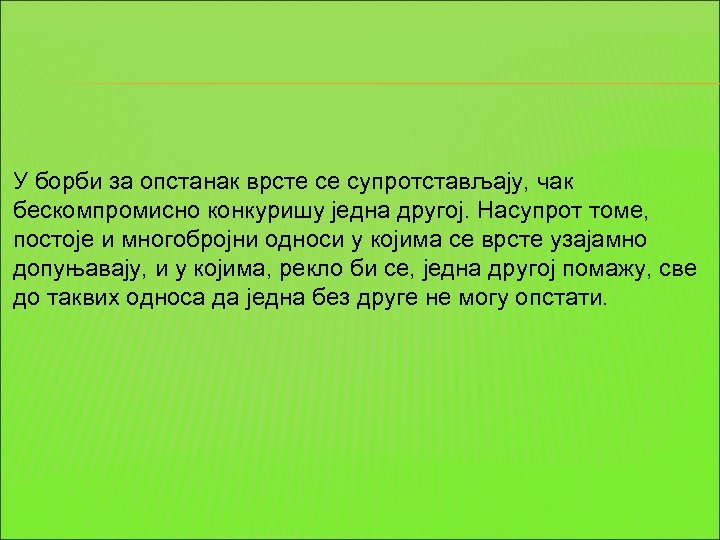 У борби за опстанак врсте се супротстављају, чак бескомпромисно конкуришу једна другој. Насупрот томе, постоје и многобројни односи у којима се врсте узајамно допуњавају, и у којима, рекло би се, једна другој помажу, све до таквих односа да једна без друге не могу опстати.